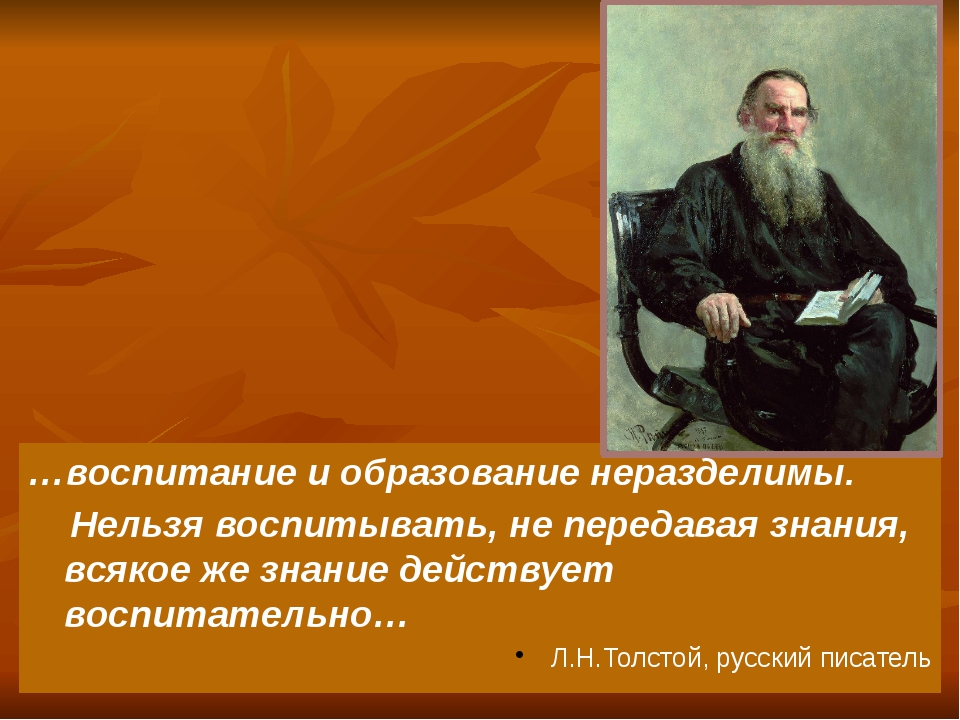 …воспитание и образование неразделимы.

Нельзя воспитывать, не передавая знания, всякое же знание действует воспитательно…

• Л.Н.Толстой, русский писатель